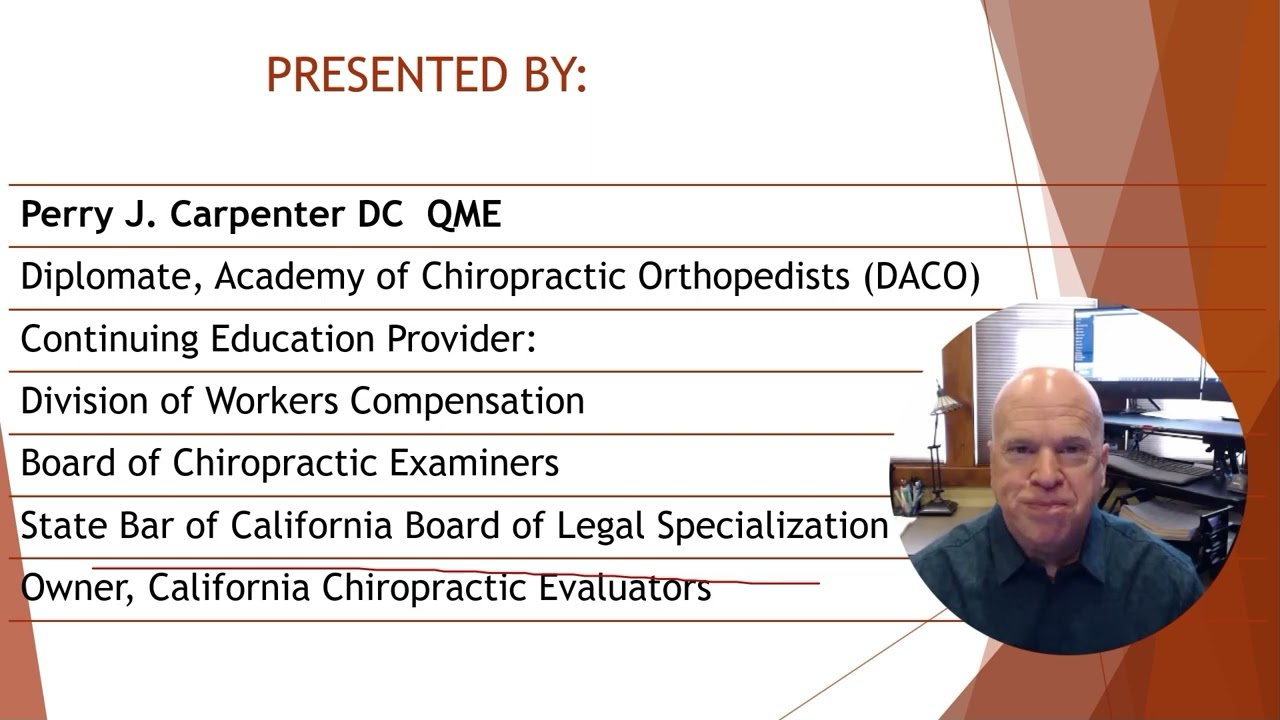 PRESENTED BY:

Perry J. Carpenter DC QME

Diplomate, Academy of Chiropractic Orthopedists (DACO)

Continuing Education Provider:

Division of Workers Compensation

Board of Chiropractic Examiners

State Bar of California Board of Legal Specialization

Owner, California Chiropractic Evaluators